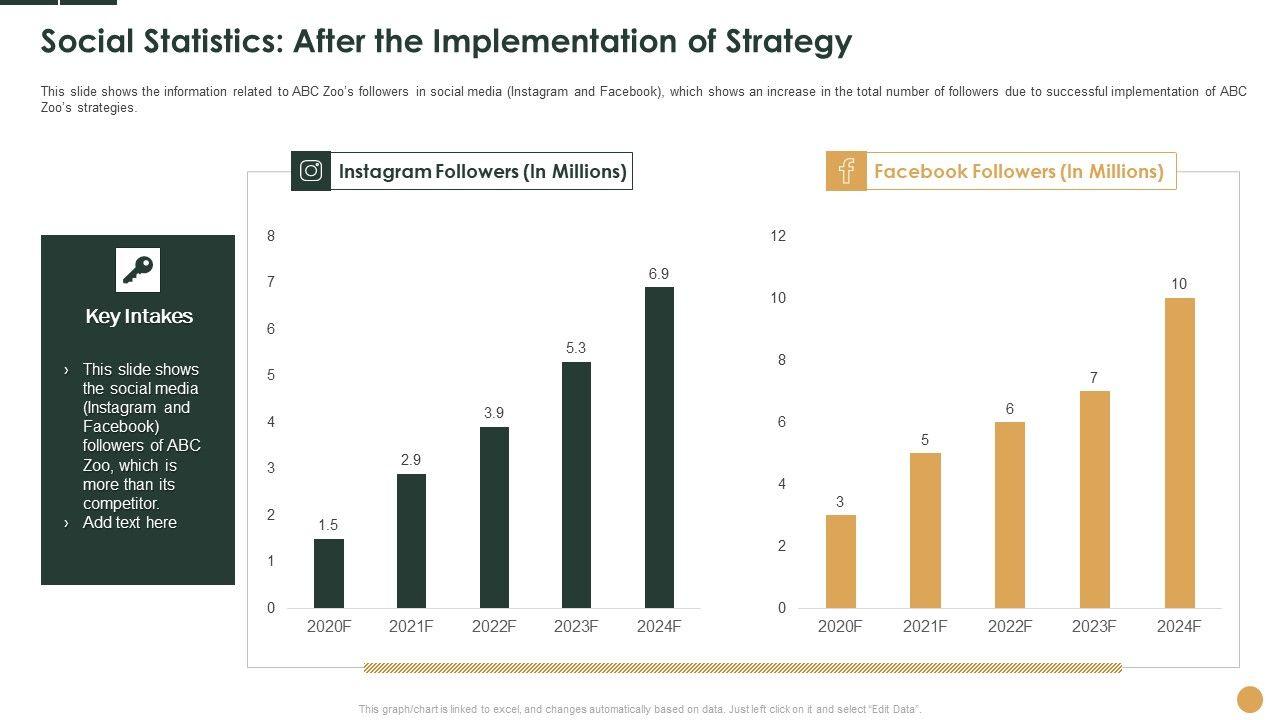 Social Statistics: After the Implementation of Strategy

This slide shows the information related to ABC Zoo's followers in social media (Instagram and Facebook), which shows an increase in the total number of followers due to successful implementation of ABC Zoo's strategies.

Key Intakes

› This slide shows the social media (Instagram and Facebook) followers of ABC Zoo, which is more than its competitor.
› Add text here

Instagram Followers (In Millions)

8
7
6
5
4
3
2
1
0

1.5
2.9
3.9
5.3
6.9

2020F 2021F 2022F 2023F 2024F

Facebook Followers (In Millions)

12
10
8
6
4
2
0

3
5
6
7
10

2020F 2021F 2022F 2023F 2024F

This graph/chart is linked to excel, and changes automatically based on data. Just left click on it and select "Edit Data".